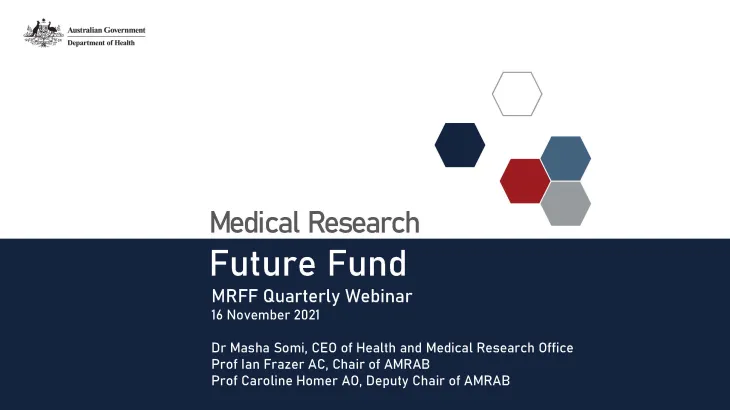 Australian Government
Department of Health

Medical Research
Future Fund

MRFF Quarterly Webinar
16 November 2021

Dr Masha Somi, CEO of Health and Medical Research Office
Prof Ian Frazer AC, Chair of AMRAB
Prof Caroline Homer AO, Deputy Chair of AMRAB